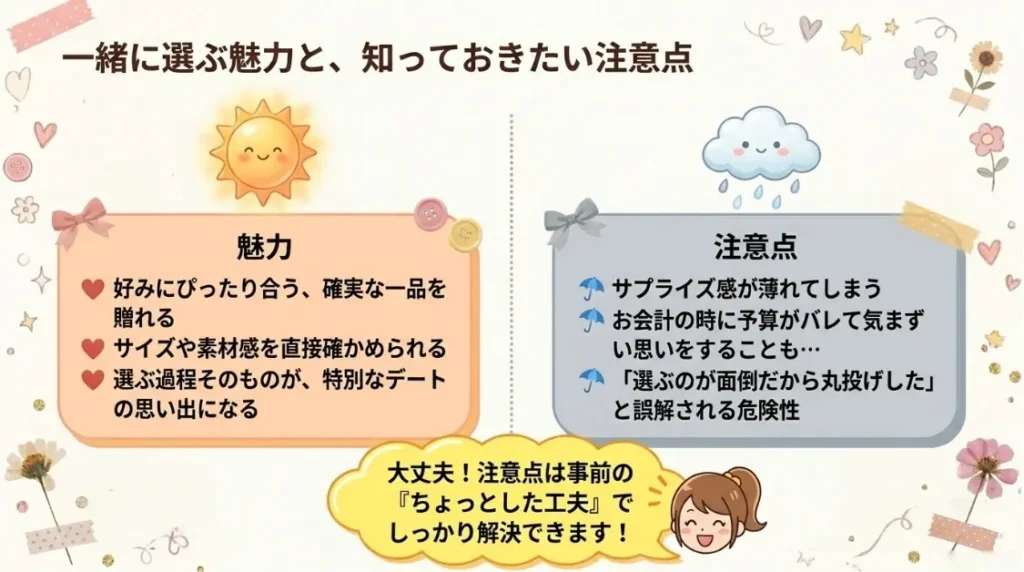 一緒に選ぶ魅力と、知っておきたい注意点

魅力

好みにぴったり合う、確実な一品を贈れる

サイズや素材感を直接確かめられる

選ぶ過程そのものが、特別なデートの思い出になる

注意点

サプライズ感が薄れてしまう

お会計の時に予算がバレて気まずい思いをすることも…

「選ぶのが面倒だから丸投げした」と誤解される危険性

大丈夫！注意点は事前の『ちょっとした工夫』でしっかり解決できます！